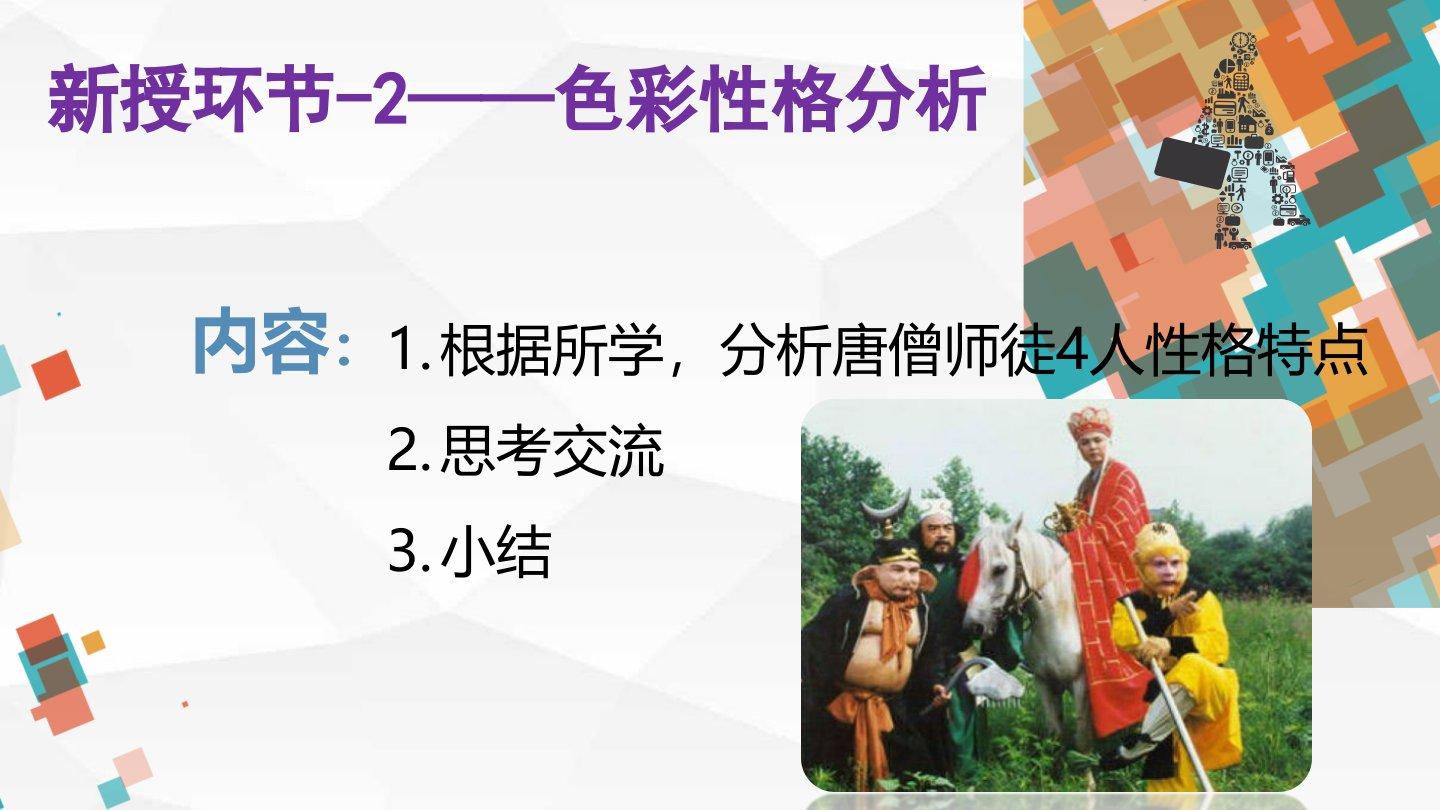 新授环节-2——色彩性格分析

内容：1.根据所学，分析唐僧师徒4人性格特点

2.思考交流

3.小结